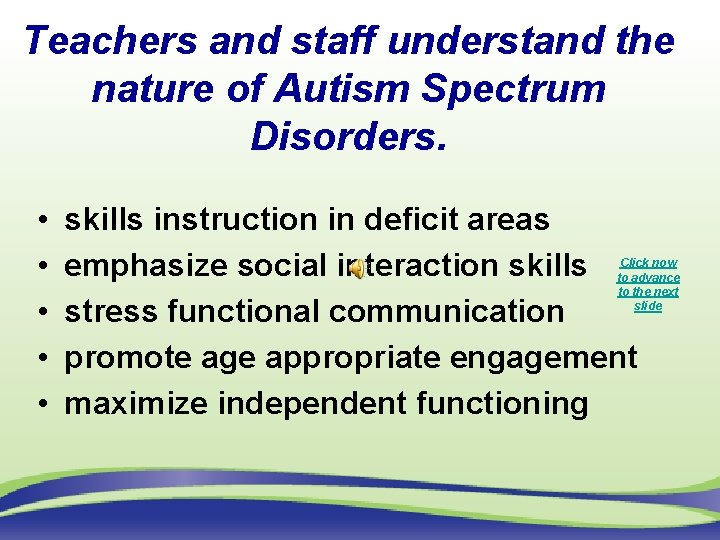 Teachers and staff understand the nature of Autism Spectrum Disorders.

• skills instruction in deficit areas
• emphasize social interaction skills
• stress functional communication
• promote age appropriate engagement
• maximize independent functioning

Click now to advance to the next slide